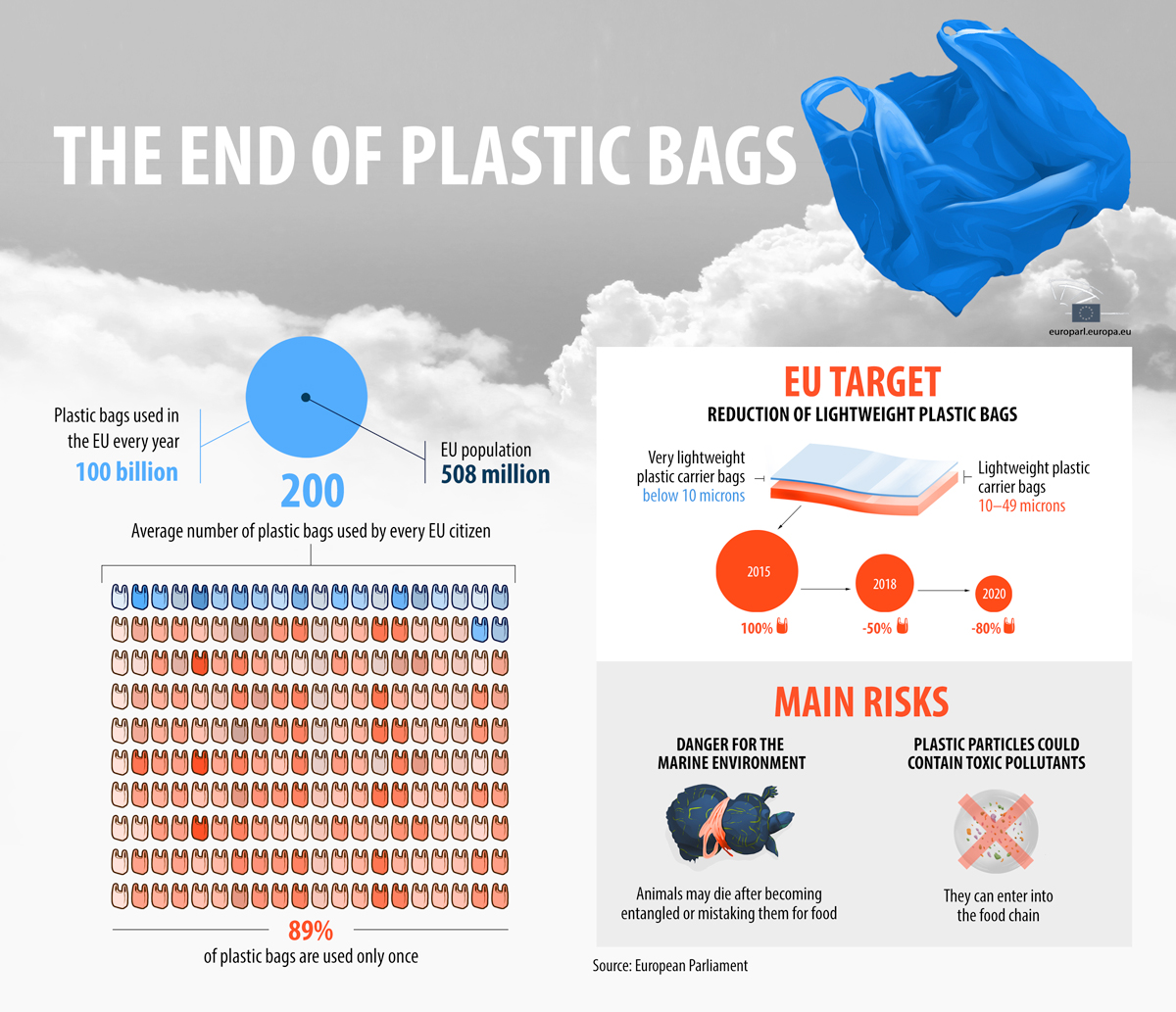 THE END OF PLASTIC BAGS

europarl.europa.eu

Plastic bags used in the EU every year
100 billion

EU population
508 million

200
Average number of plastic bags used by every EU citizen

89%
of plastic bags are used only once

EU TARGET
REDUCTION OF LIGHTWEIGHT PLASTIC BAGS

Very lightweight plastic carrier bags
below 10 microns

Lightweight plastic carrier bags
10–49 microns

2015
100%

2018
-50%

2020
-80%

MAIN RISKS

DANGER FOR THE MARINE ENVIRONMENT
Animals may die after becoming entangled or mistaking them for food

PLASTIC PARTICLES COULD CONTAIN TOXIC POLLUTANTS
They can enter into the food chain

Source: European Parliament